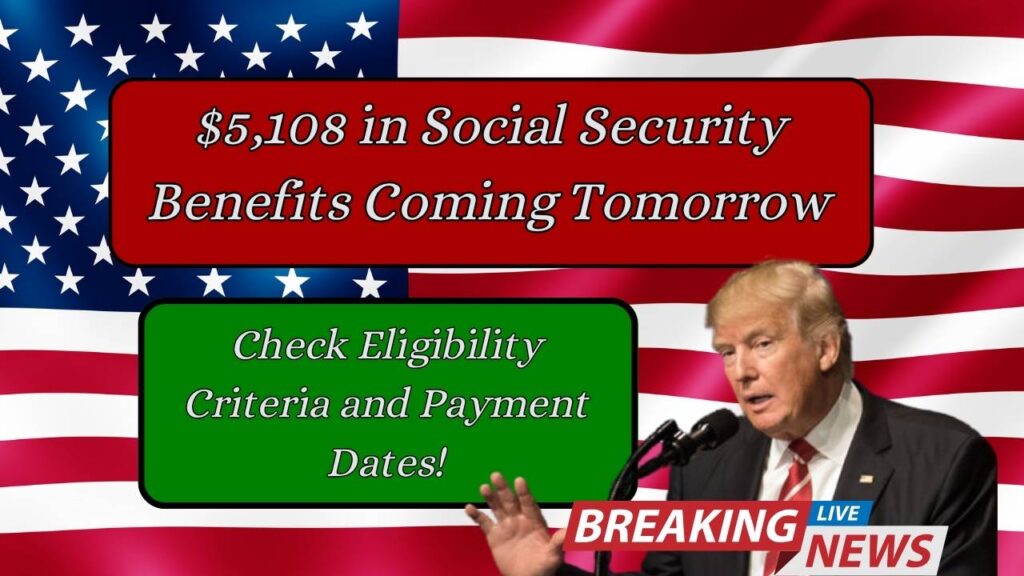 $5,108 in Social Security Benefits Coming Tomorrow

Check Eligibility Criteria and Payment Dates!

BREAKING LIVE NEWS